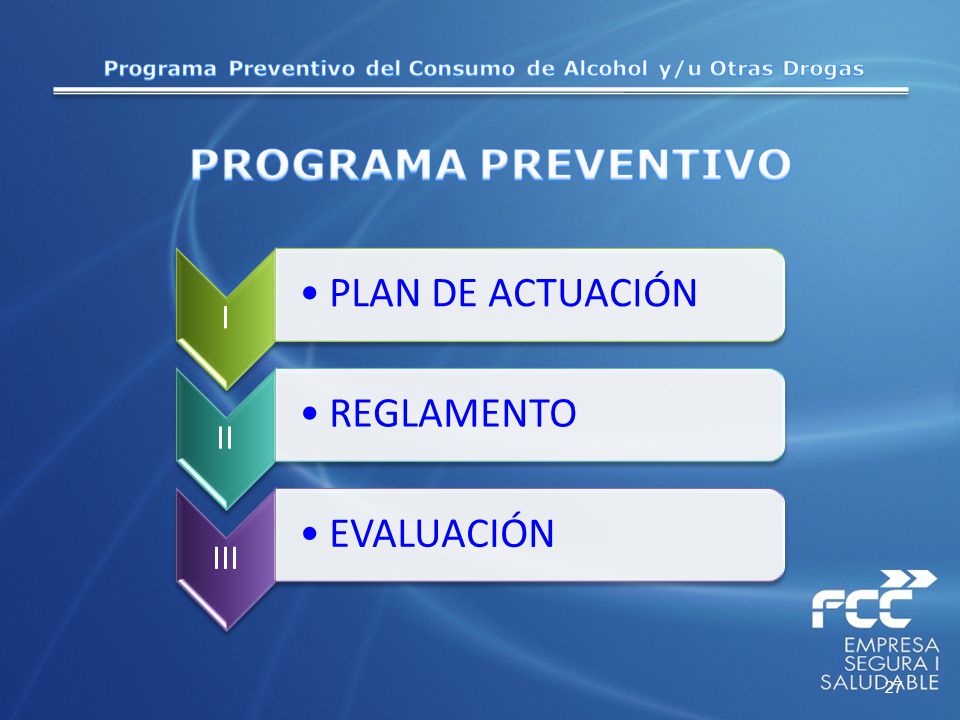 Programa Preventivo del Consumo de Alcohol y/u Otras Drogas

PROGRAMA PREVENTIVO

I
• PLAN DE ACTUACIÓN

II
• REGLAMENTO

III
• EVALUACIÓN

FCC
EMPRESA
SEGURA I
SALUDABLE

27